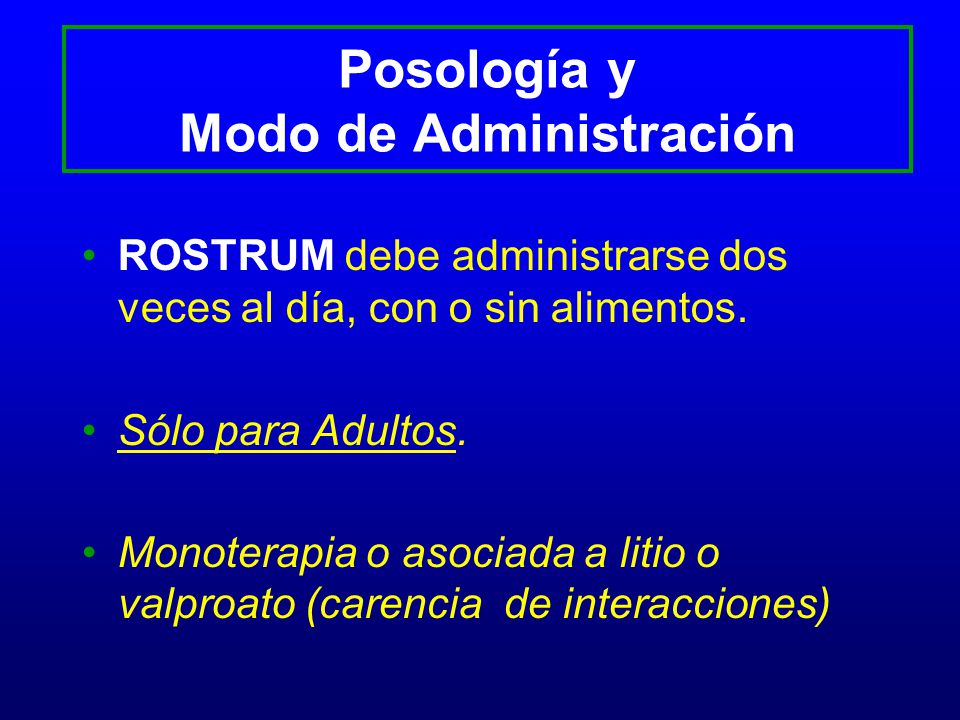 Posología y
Modo de Administración

• ROSTRUM debe administrarse dos veces al día, con o sin alimentos.

• Sólo para Adultos.

• Monoterapia o asociada a litio o valproato (carencia de interacciones)